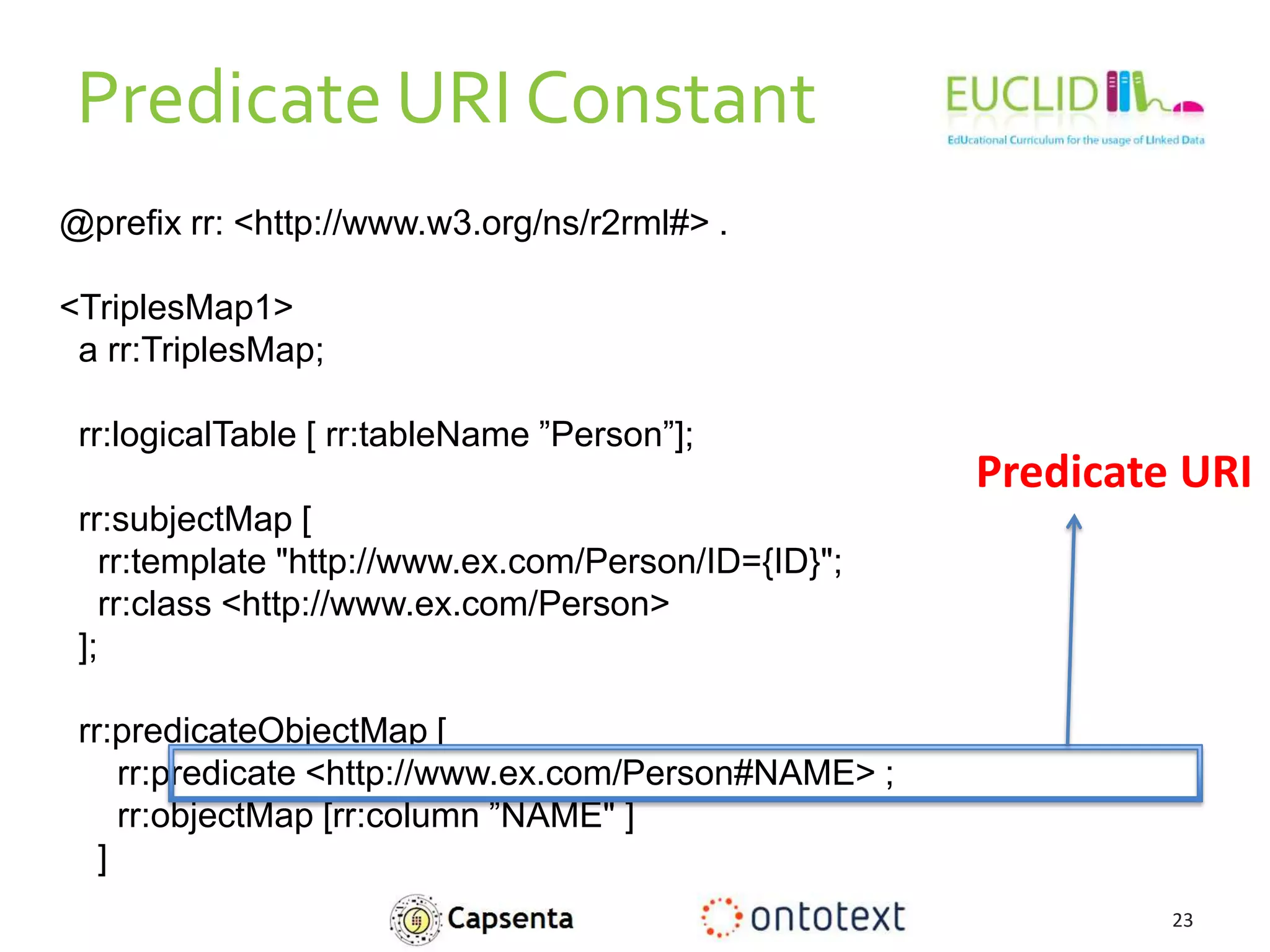 Predicate URI Constant

EUCLID
EdUcational Curriculum for the usage of LInked Data

@prefix rr: <http://www.w3.org/ns/r2rml#> .

<TriplesMap1>
a rr:TriplesMap;

rr:logicalTable [ rr:tableName ”Person”];

rr:subjectMap [
rr:template "http://www.ex.com/Person/ID={ID}";
rr:class <http://www.ex.com/Person>
];

rr:predicateObjectMap [
rr:predicate <http://www.ex.com/Person#NAME> ;
rr:objectMap [rr:column ”NAME" ]
]

Predicate URI

Capsenta

ontotext

23